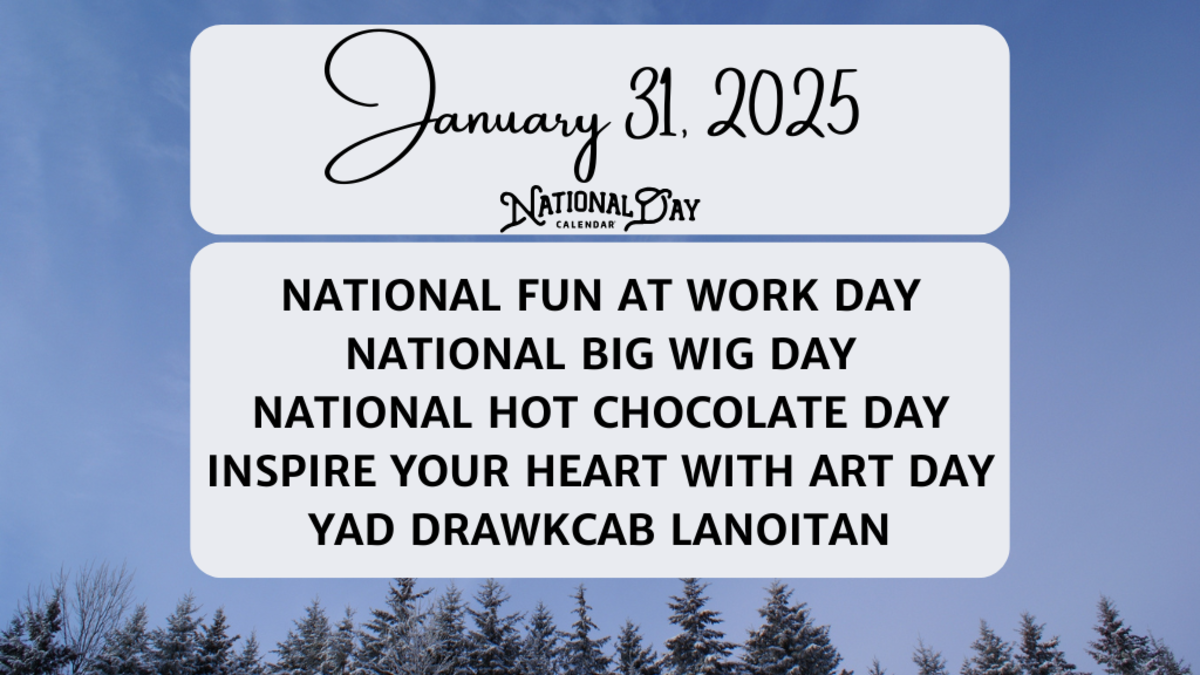 January 31, 2025

NATIONAL DAY CALENDAR

NATIONAL FUN AT WORK DAY
NATIONAL BIG WIG DAY
NATIONAL HOT CHOCOLATE DAY
INSPIRE YOUR HEART WITH ART DAY
YAD DRAWKCAB LANOITAN